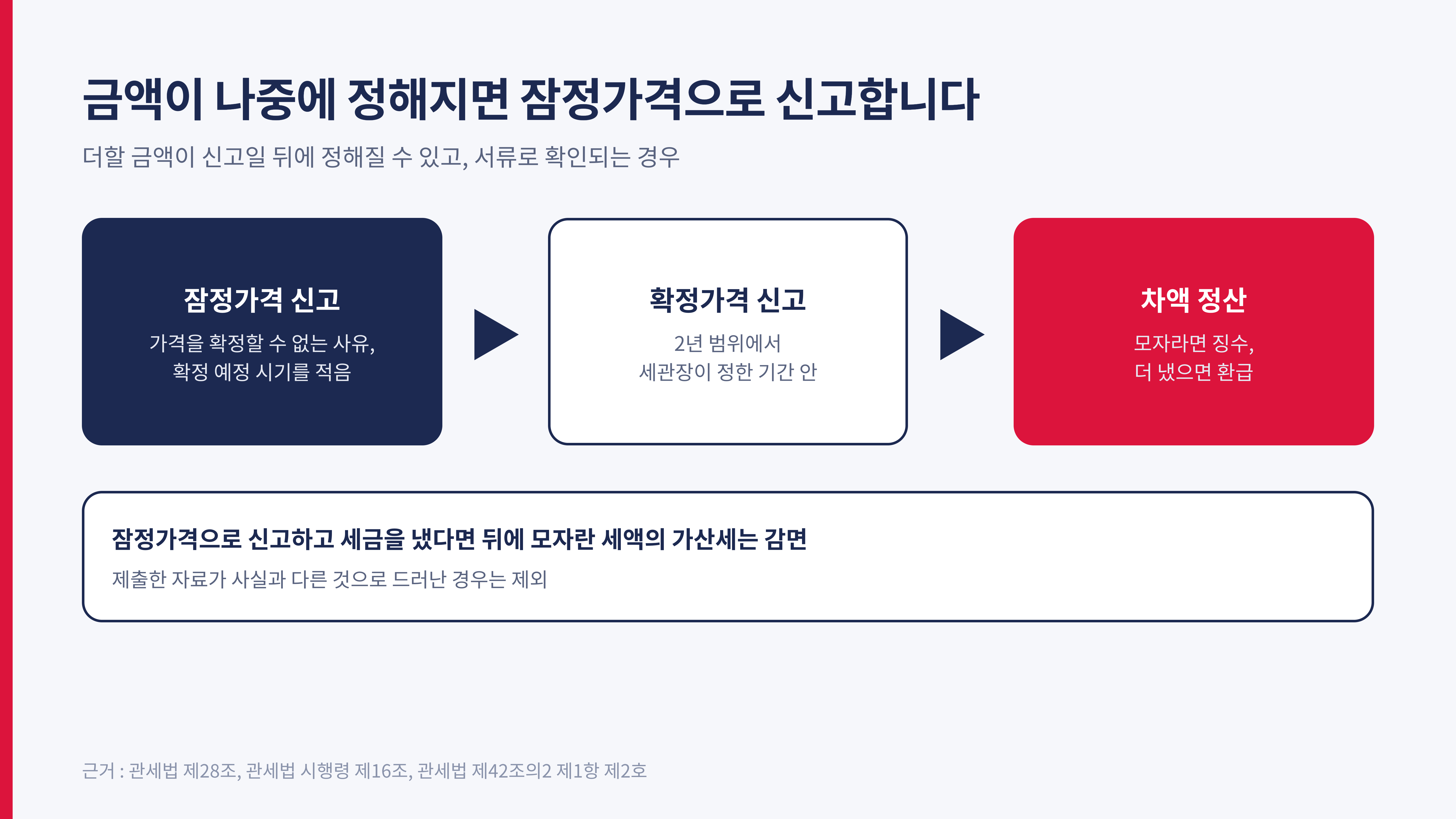 금액이 나중에 정해지면 잠정가격으로 신고합니다

더할 금액이 신고일 뒤에 정해질 수 있고, 서류로 확인되는 경우

잠정가격 신고

가격을 확정할 수 없는 사유, 확정 예정 시기를 적음

확정가격 신고

2년 범위에서 세관장이 정한 기간 안

차액 정산

모자라면 징수, 더 냈으면 환급

잠정가격으로 신고하고 세금을 냈다면 뒤에 모자란 세액의 가산세는 감면

제출한 자료가 사실과 다른 것으로 드러난 경우는 제외

근거 : 관세법 제28조, 관세법 시행령 제16조, 관세법 제42조의2 제1항 제2호